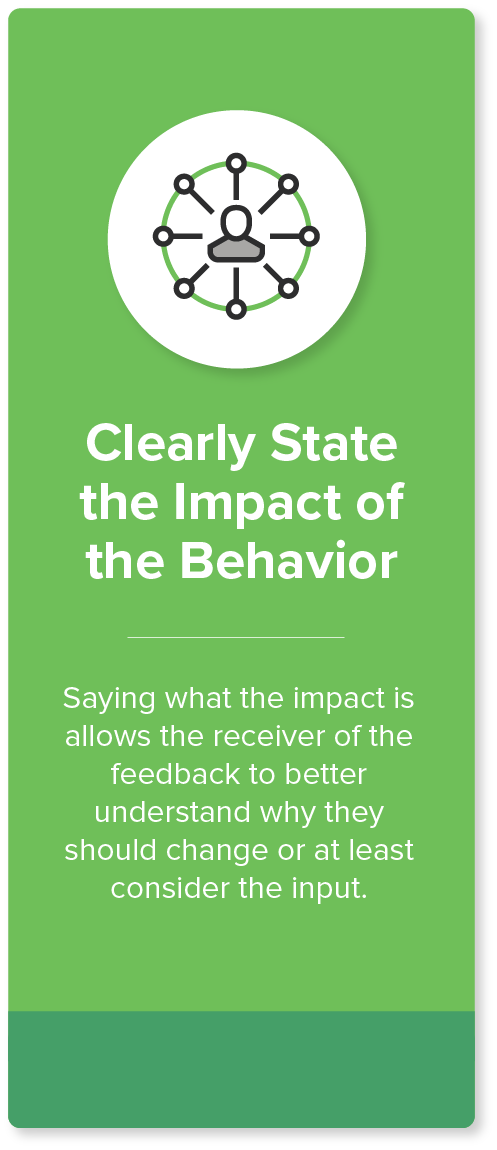 Clearly State the Impact of the Behavior

Saying what the impact is allows the receiver of the feedback to better understand why they should change or at least consider the input.